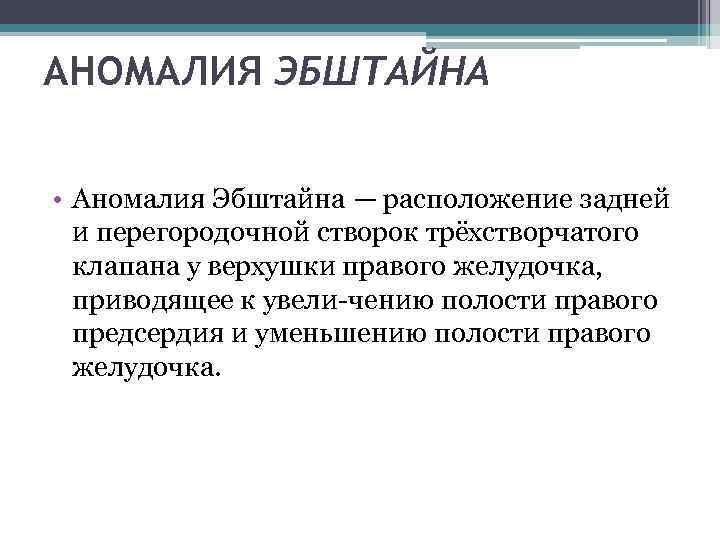 АНОМАЛИЯ ЭБШТАЙНА

• Аномалия Эбштайна — расположение задней и перегородочной створок трёхстворчатого клапана у верхушки правого желудочка, приводящее к увели-чению полости правого предсердия и уменьшению полости правого желудочка.